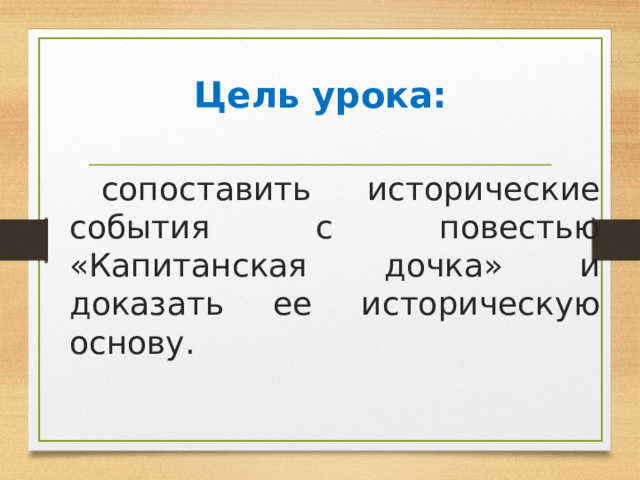 Цель урока:

сопоставить исторические события с повестью «Капитанская дочка» и доказать ее историческую основу.